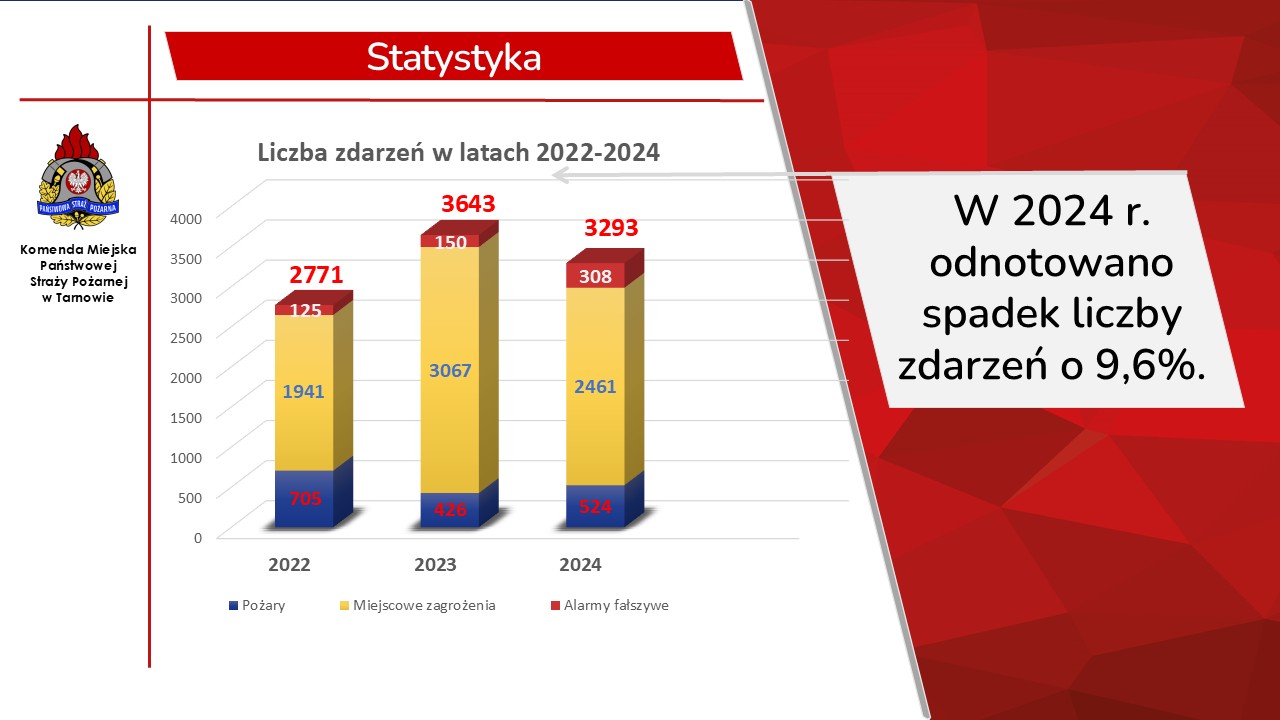 Statystyka

PAŃSTWOWA STRAŻ POŻARNA

Komenda Miejska Państwowej Straży Pożarnej w Tarnowie

Liczba zdarzeń w latach 2022-2024

4000
3500
3000
2500
2000
1500
1000
500
0

2771
125
1941
705

3643
150
3067
426

3293
308
2461
524

2022
2023
2024

Pożary
Miejscowe zagrożenia
Alarmy fałszywe

W 2024 r. odnotowano spadek liczby zdarzeń o 9,6%.